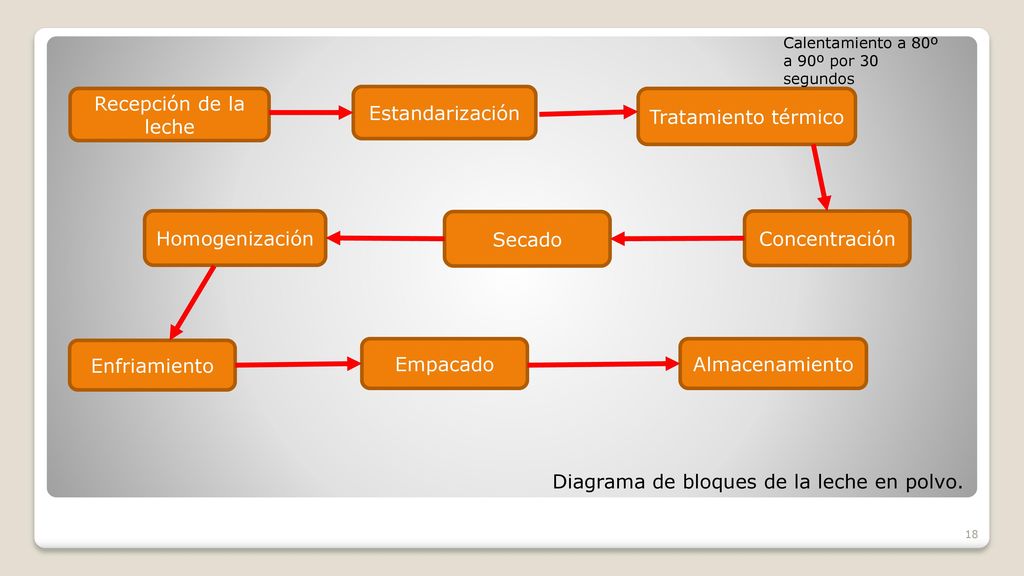 Calentamiento a 80º a 90º por 30 segundos

Recepción de la leche

Estandarización

Tratamiento térmico

Concentración

Secado

Homogenización

Enfriamiento

Empacado

Almacenamiento

Diagrama de bloques de la leche en polvo.

18